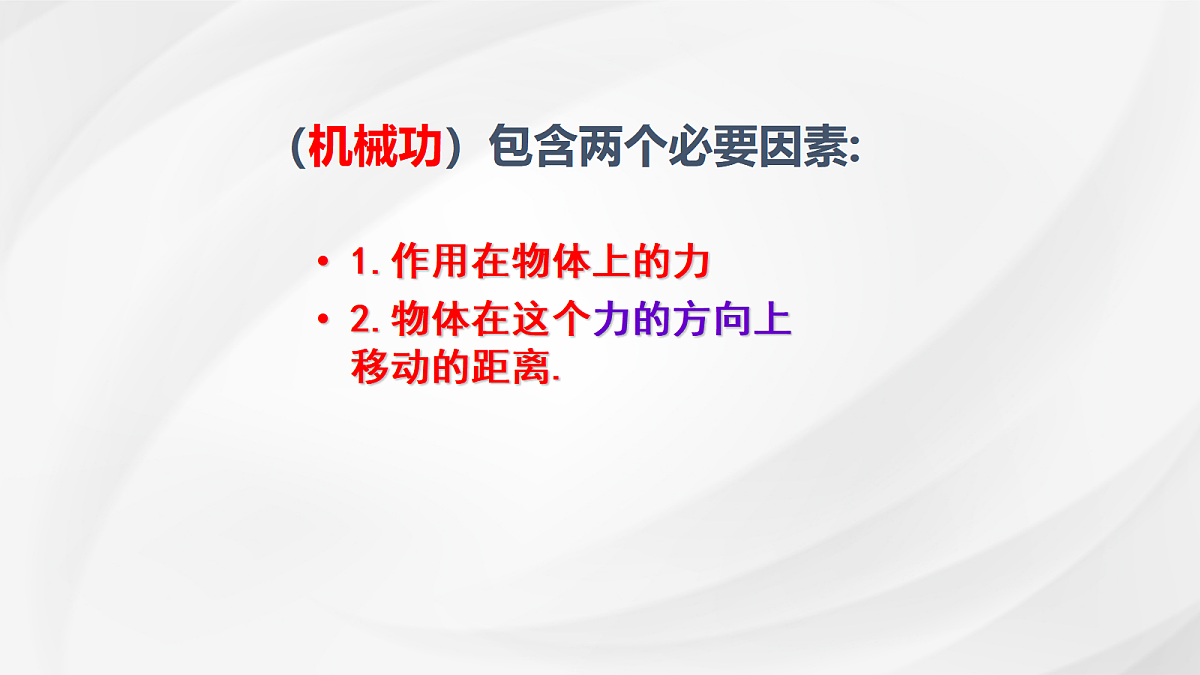 （机械功）包含两个必要因素:

• 1. 作用在物体上的力
• 2. 物体在这个力的方向上移动的距离.